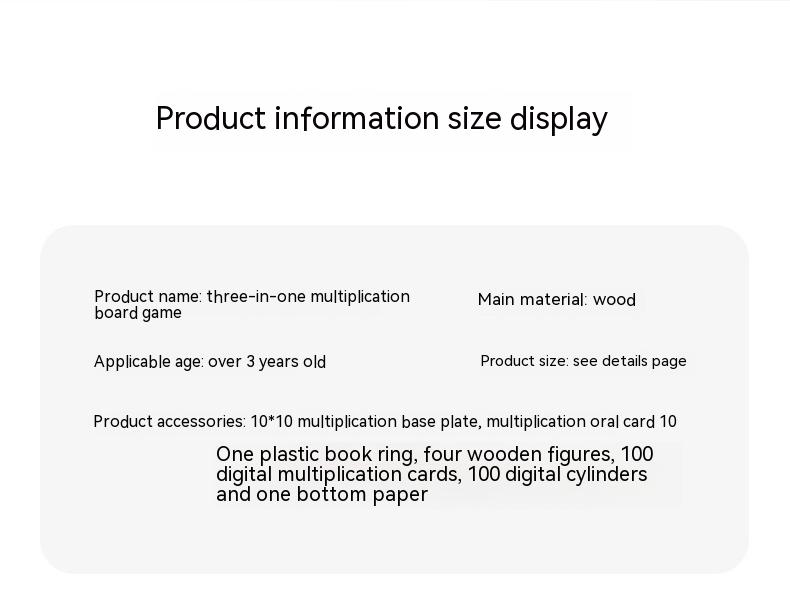 Product information size display

Product name: three-in-one multiplication board game

Main material: wood

Applicable age: over 3 years old

Product size: see details page

Product accessories: 10*10 multiplication base plate, multiplication oral card 10

One plastic book ring, four wooden figures, 100 digital multiplication cards, 100 digital cylinders and one bottom paper